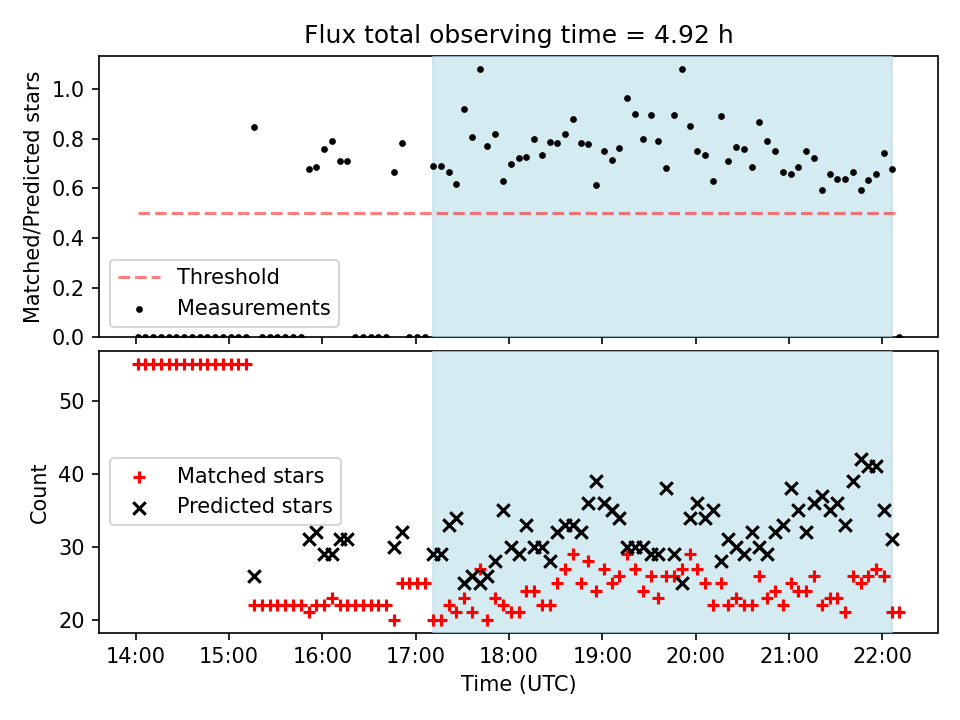 Flux total observing time = 4.92 h

Matched/Predicted stars

1.0
0.8
0.6
0.4
0.2
0.0

Threshold
Measurements

Count

50
40
30
20

Matched stars
Predicted stars

14:00
15:00
16:00
17:00
18:00
19:00
20:00
21:00
22:00

Time (UTC)